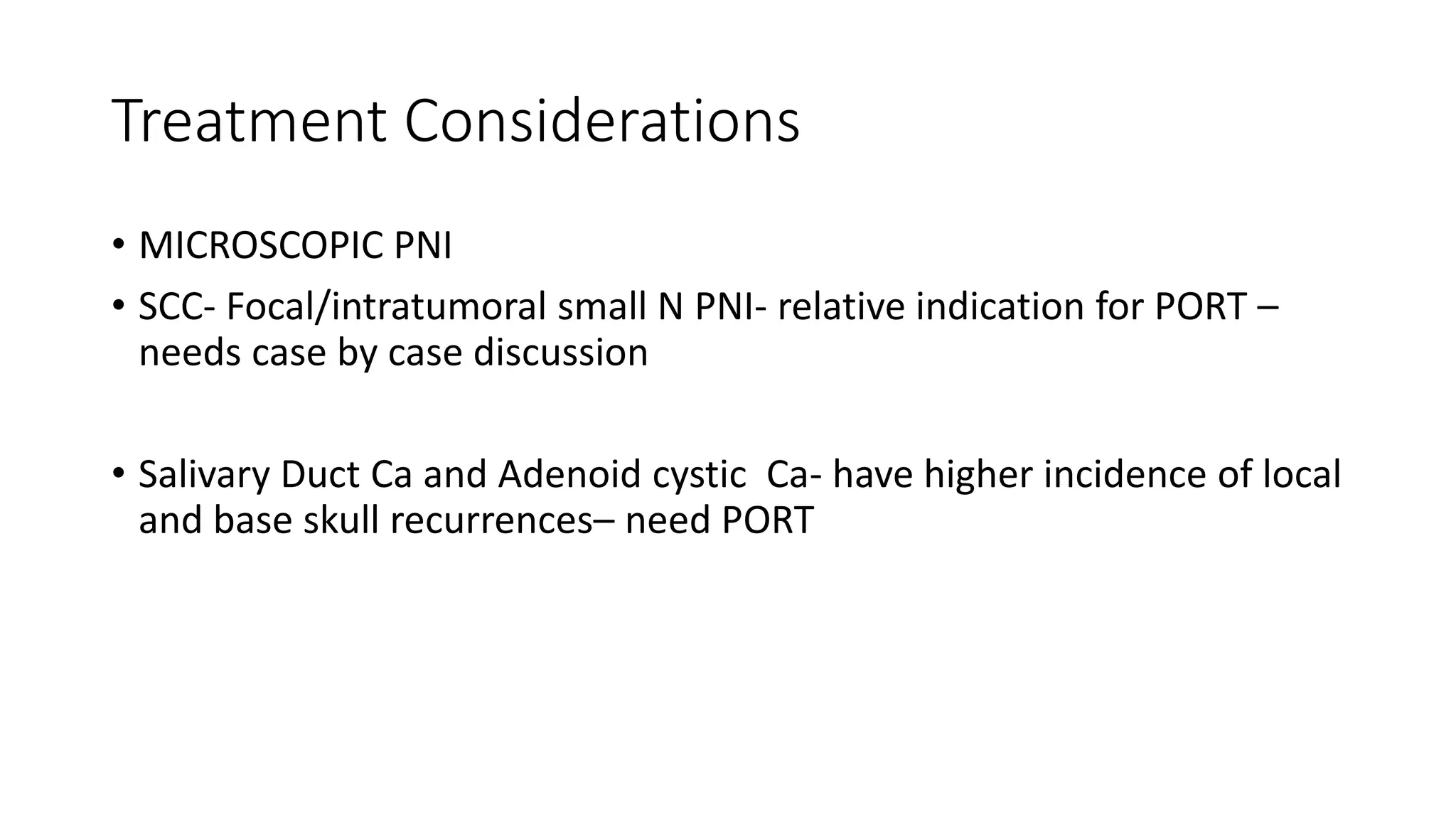 Treatment Considerations

• MICROSCOPIC PNI
• SCC- Focal/intratumoral small N PNI- relative indication for PORT – needs case by case discussion

• Salivary Duct Ca and Adenoid cystic  Ca- have higher incidence of local and base skull recurrences– need PORT